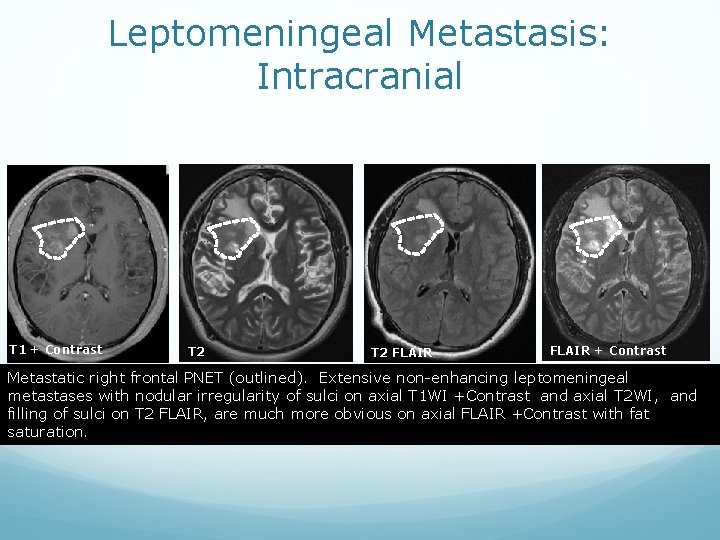 Leptomeningeal Metastasis: Intracranial

T1 + Contrast

T2

T2 FLAIR

FLAIR + Contrast

Metastatic right frontal PNET (outlined). Extensive non-enhancing leptomeningeal metastases with nodular irregularity of sulci on axial T1WI +Contrast and axial T2WI, and filling of sulci on T2 FLAIR, are much more obvious on axial FLAIR +Contrast with fat saturation.